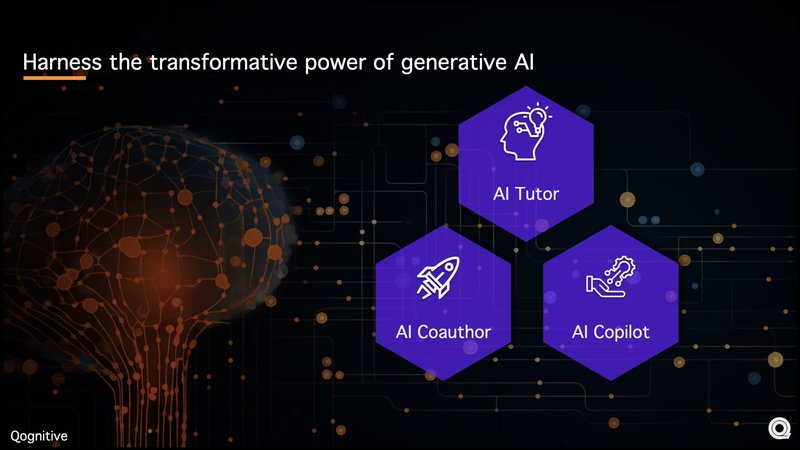 Harness the transformative power of generative AI

AI Tutor

AI Coauthor

AI Copilot

Qognitive